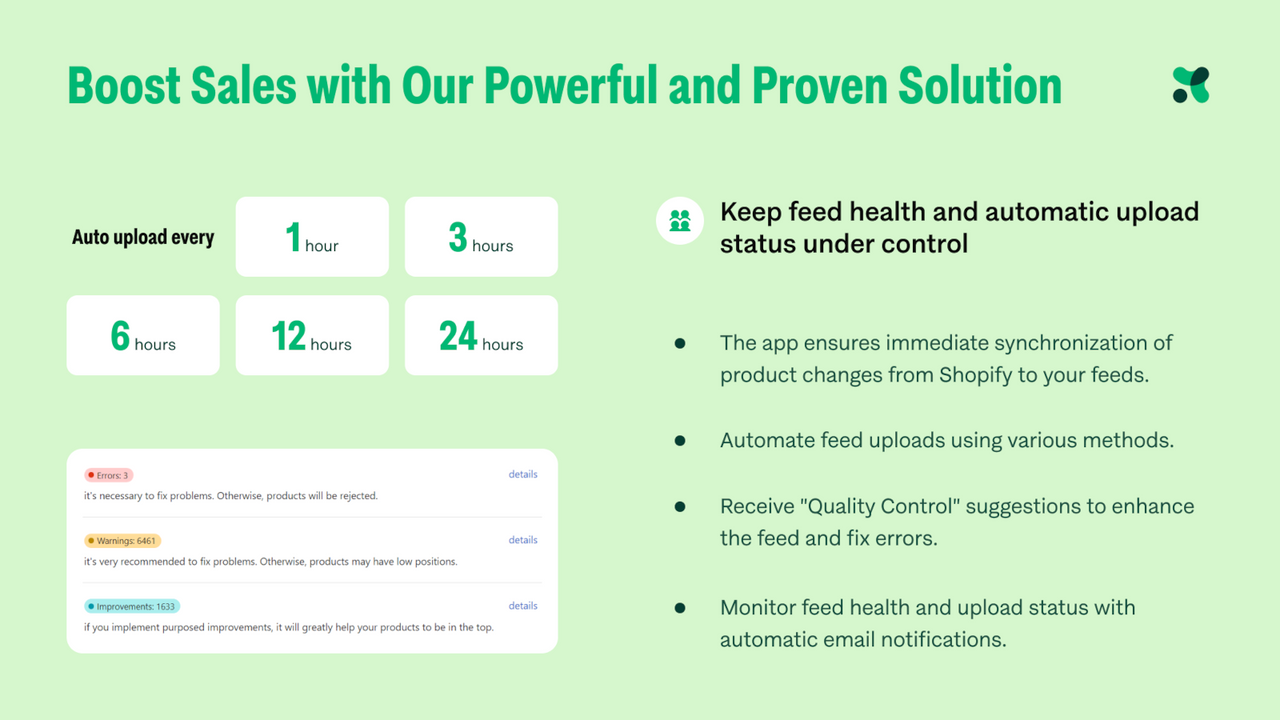 Boost Sales with Our Powerful and Proven Solution

Auto upload every

1 hour

3 hours

6 hours

12 hours

24 hours

Errors: 3
details
it's necessary to fix problems. Otherwise, products will be rejected.

Warnings: 6461
details
it's very recommended to fix problems. Otherwise, products may have low positions.

Improvements: 1633
details
if you implement purposed improvements, it will greatly help your products to be in the top.

Keep feed health and automatic upload status under control

- The app ensures immediate synchronization of product changes from Shopify to your feeds.
- Automate feed uploads using various methods.
- Receive "Quality Control" suggestions to enhance the feed and fix errors.
- Monitor feed health and upload status with automatic email notifications.